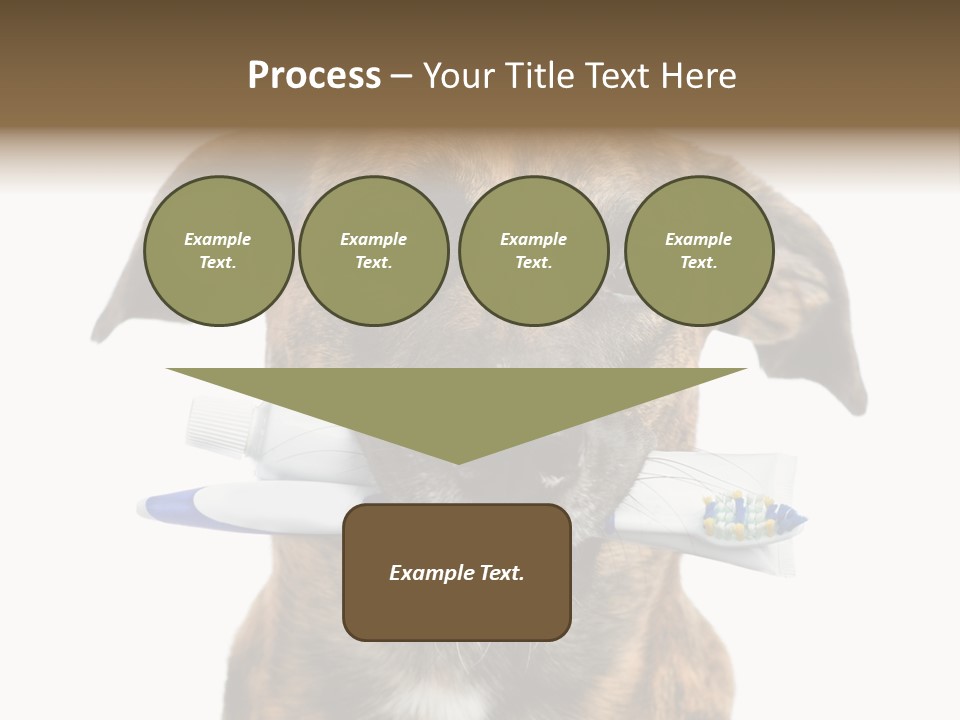 Process – Your Title Text Here

Example Text.

Example Text.

Example Text.

Example Text.

Example Text.